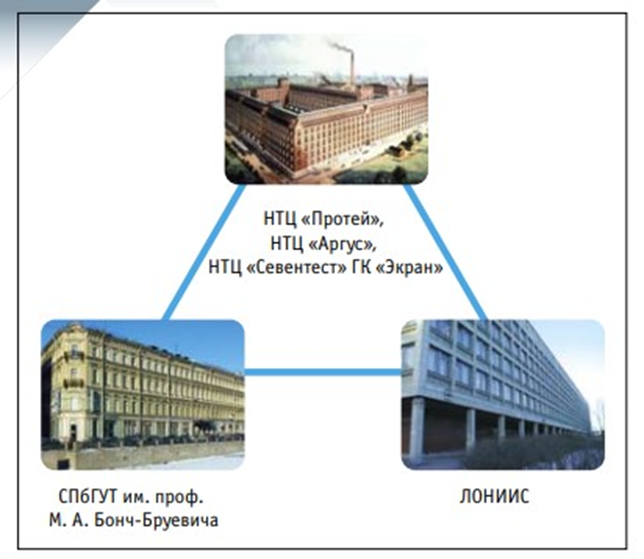 НТЦ «Протей»,
НТЦ «Аргус»,
НТЦ «Севентест» ГК «Экран»

СПбГУТ им. проф.
М. А. Бонч-Бруевича

ЛОНИИС